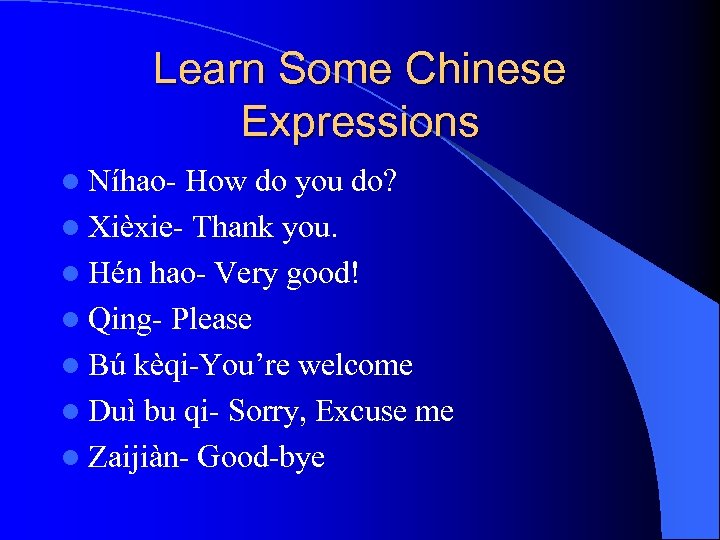 Learn Some Chinese Expressions

- Níhao- How do you do?
- Xièxie- Thank you.
- Hén hao- Very good!
- Qing- Please
- Bú kèqi-You're welcome
- Duì bu qi- Sorry, Excuse me
- Zaijiàn- Good-bye